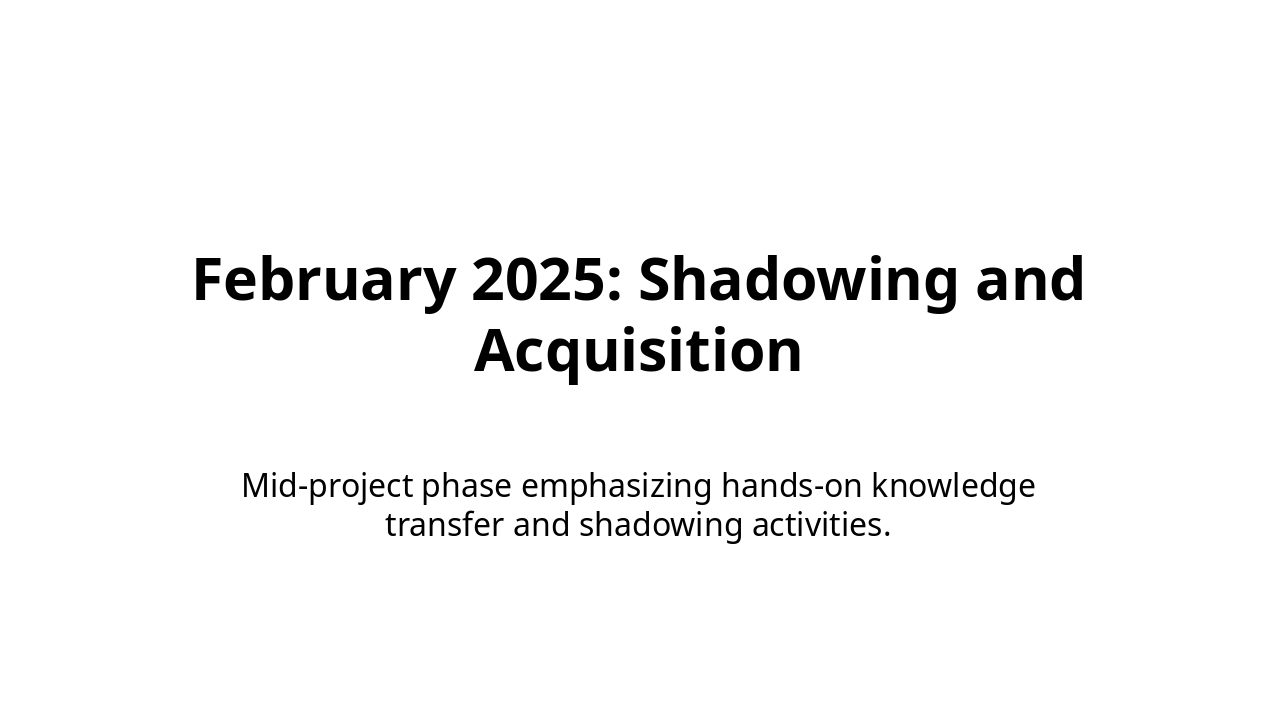 February 2025: Shadowing and Acquisition

Mid-project phase emphasizing hands-on knowledge transfer and shadowing activities.